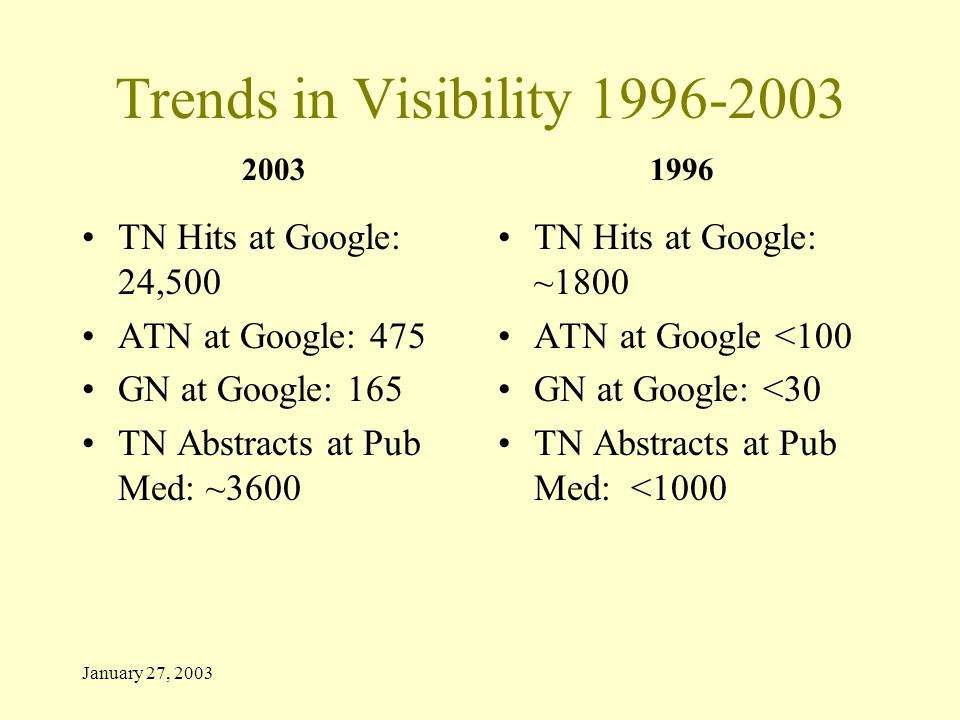 Trends in Visibility 1996-2003

2003

• TN Hits at Google: 24,500
• ATN at Google: 475
• GN at Google: 165
• TN Abstracts at Pub Med: ~3600

1996

• TN Hits at Google: ~1800
• ATN at Google <100
• GN at Google: <30
• TN Abstracts at Pub Med: <1000

January 27, 2003